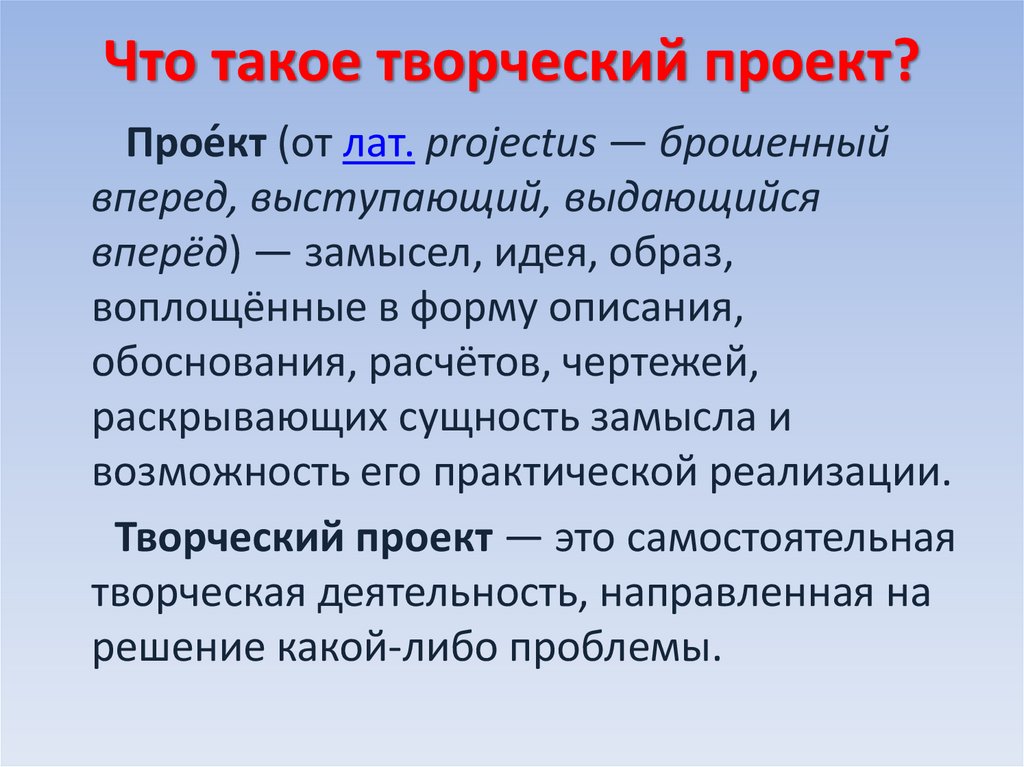 Что такое творческий проект?

Прое́кт (от лат. projectus — брошенный вперед, выступающий, выдающийся вперёд) — замысел, идея, образ, воплощённые в форму описания, обоснования, расчётов, чертежей, раскрывающих сущность замысла и возможность его практической реализации.

Творческий проект — это самостоятельная творческая деятельность, направленная на решение какой-либо проблемы.